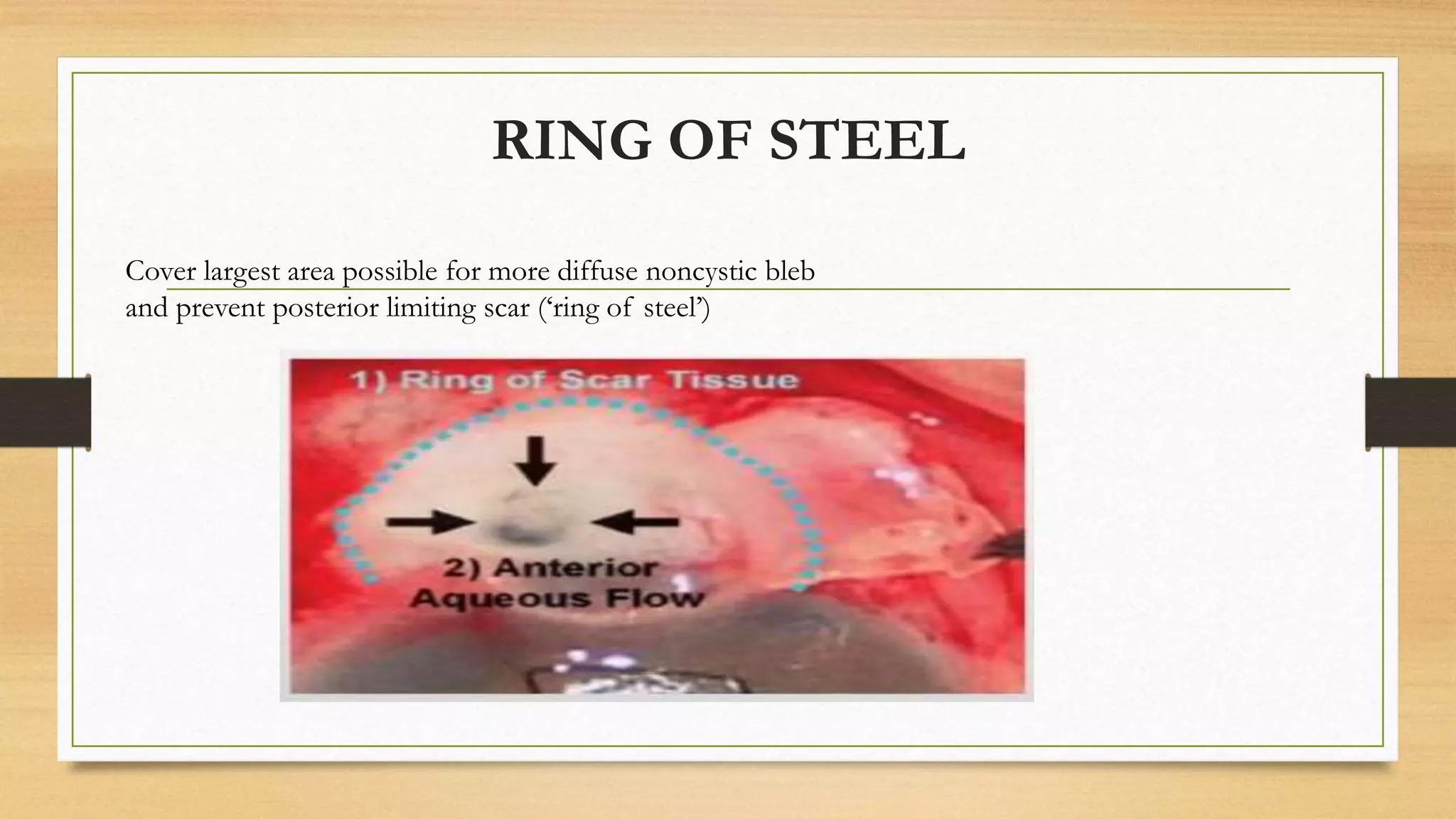 RING OF STEEL

Cover largest area possible for more diffuse noncystic bleb and prevent posterior limiting scar (‘ring of steel’)

1) Ring of Scar Tissue

2) Anterior Aqueous Flow